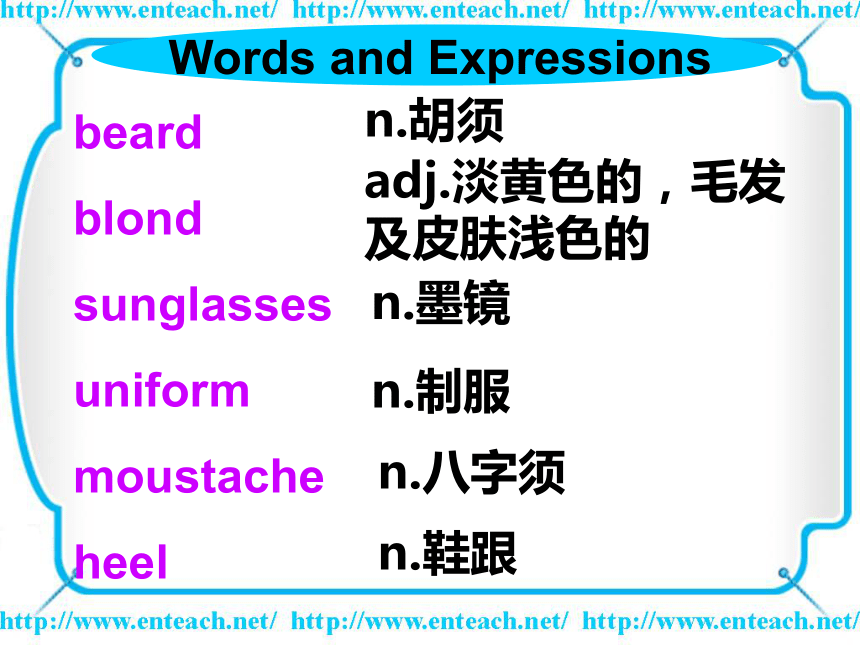 http://www.enteach.net/ http://www.enteach.net/ http://www.enteach.net/

Words and Expressions

beard n.胡须

blond adj.淡黄色的，毛发及皮肤浅色的

sunglasses n.墨镜

uniform n.制服

moustache n.八字须

heel n.鞋跟

http://www.enteach.net/ http://www.enteach.net/ http://www.enteach.net/